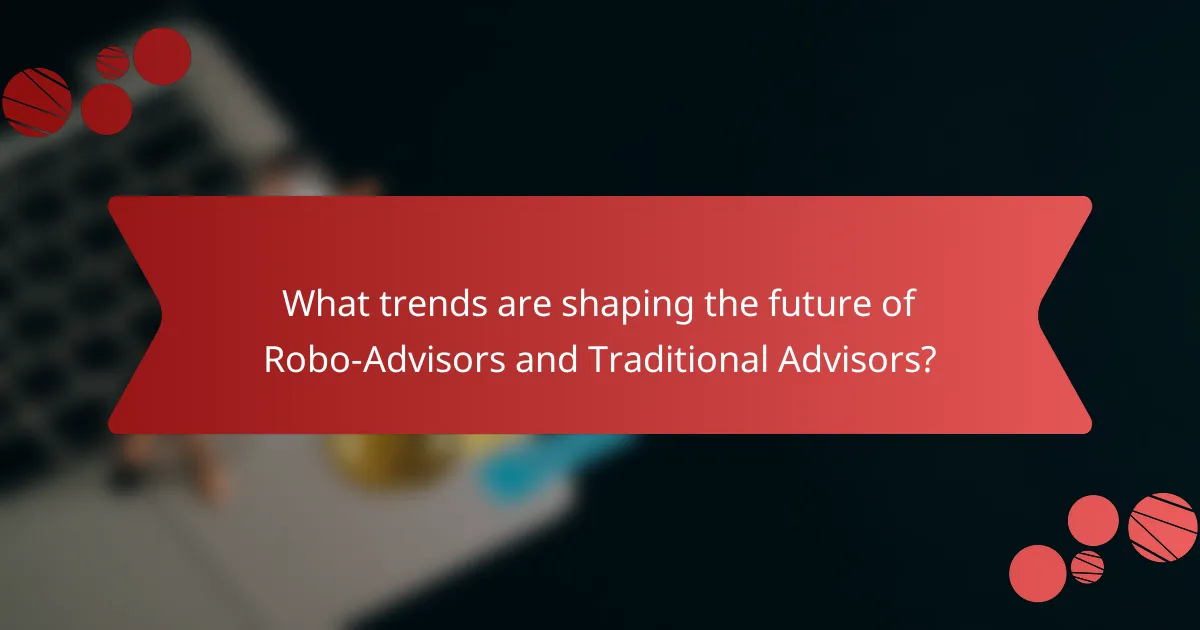 What trends are shaping the future of Robo-Advisors and Traditional Advisors?